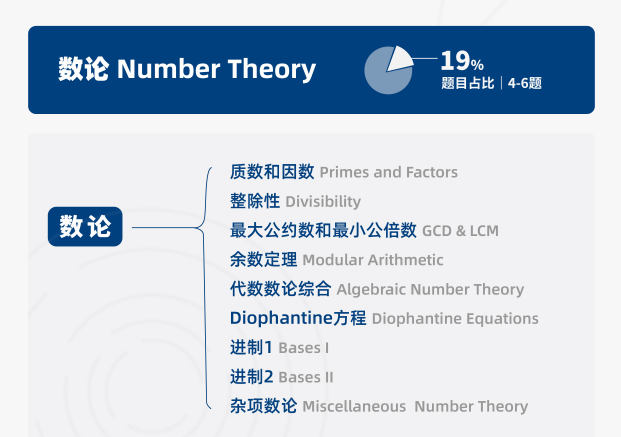 数论 Number Theory

19%
题目占比 | 4-6题

数论

质数和因数 Primes and Factors
整除性 Divisibility
最大公约数和最小公倍数 GCD & LCM
余数定理 Modular Arithmetic
代数数论综合 Algebraic Number Theory
Diophantine方程 Diophantine Equations
进制1 Bases I
进制2 Bases II
杂项数论 Miscellaneous Number Theory